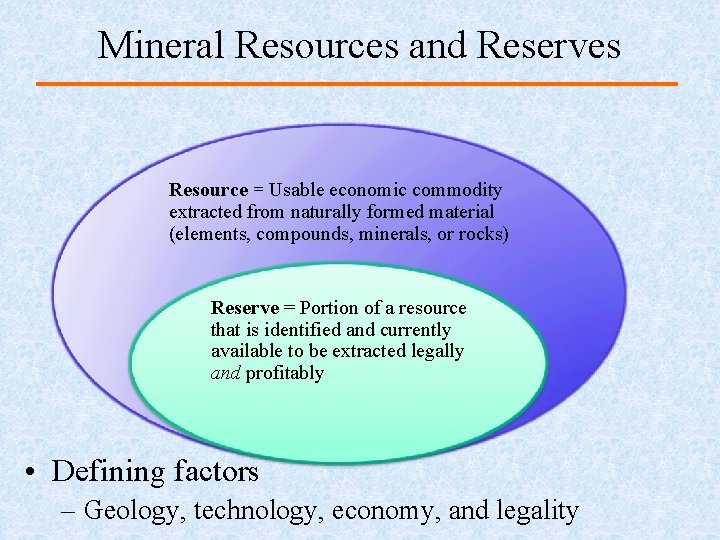 Mineral Resources and Reserves

Resource = Usable economic commodity extracted from naturally formed material (elements, compounds, minerals, or rocks)

Reserve = Portion of a resource that is identified and currently available to be extracted legally and profitably

• Defining factors
– Geology, technology, economy, and legality